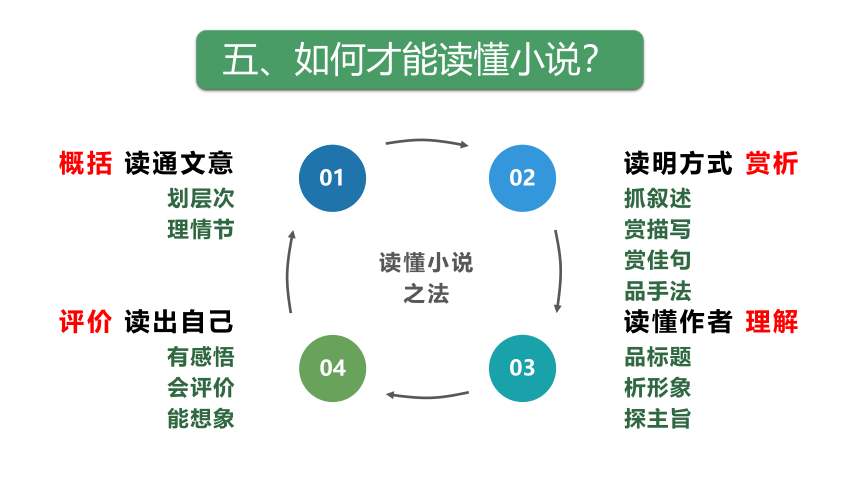 五、如何才能读懂小说?

概括 读通文意
划层次
理情节

01

02

读明方式 赏析
抓叙述
赏描写
赏佳句
品手法

读懂小说之法

评价 读出自己
有感悟
会评价
能想象

04

03

读懂作者 理解
品标题
析形象
探主旨